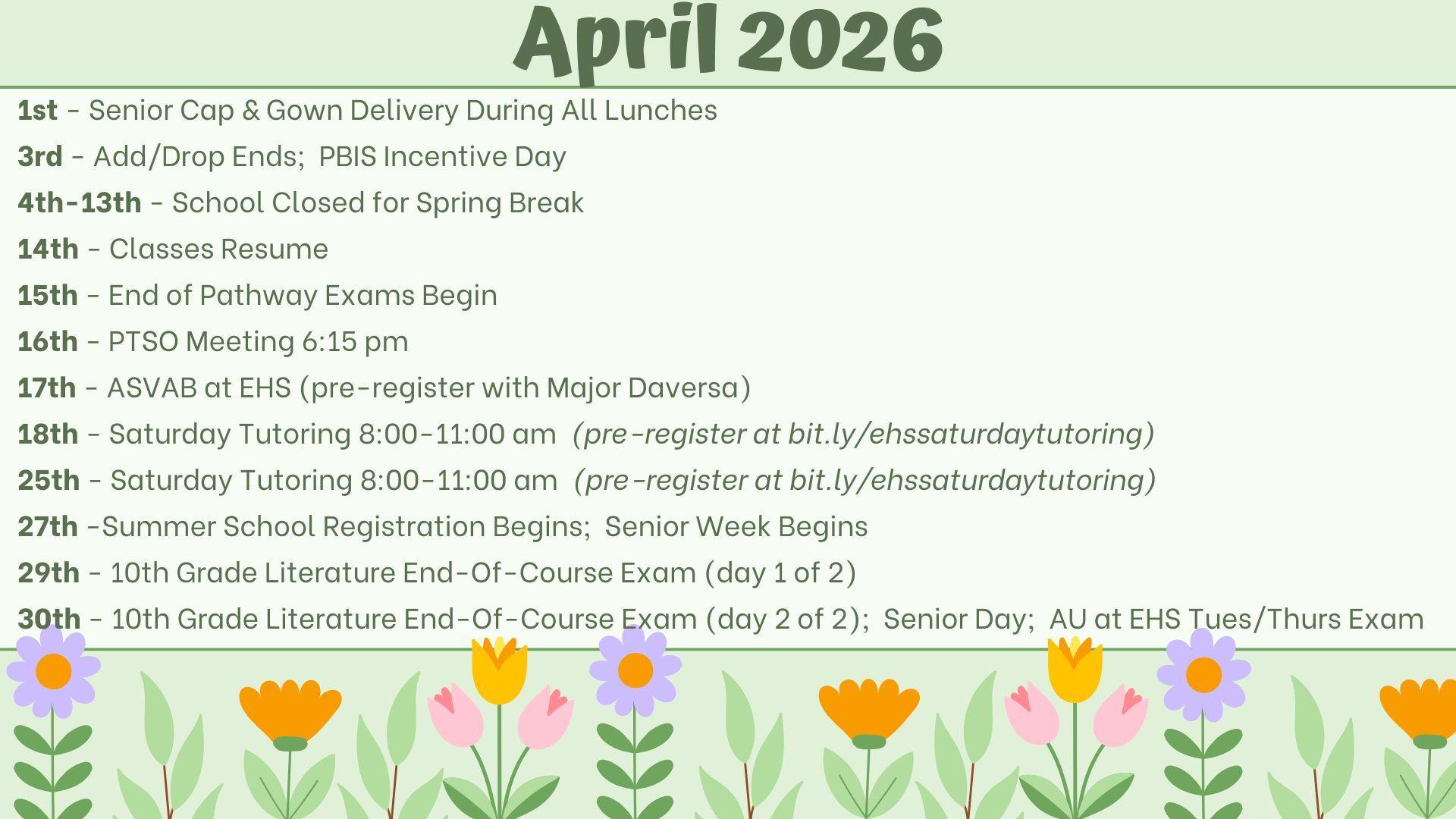 April 2026

1st - Senior Cap & Gown Delivery During All Lunches

3rd - Add/Drop Ends; PBIS Incentive Day

4th-13th - School Closed for Spring Break

14th - Classes Resume

15th - End of Pathway Exams Begin

16th - PTSO Meeting 6:15 pm

17th - ASVAB at EHS (pre-register with Major Daversa)

18th - Saturday Tutoring 8:00-11:00 am (pre-register at bit.ly/ehssaturdaytutoring)

25th - Saturday Tutoring 8:00-11:00 am (pre-register at bit.ly/ehssaturdaytutoring)

27th -Summer School Registration Begins; Senior Week Begins

29th - 10th Grade Literature End-Of-Course Exam (day 1 of 2)

30th - 10th Grade Literature End-Of-Course Exam (day 2 of 2); Senior Day; AU at EHS Tues/Thurs Exam